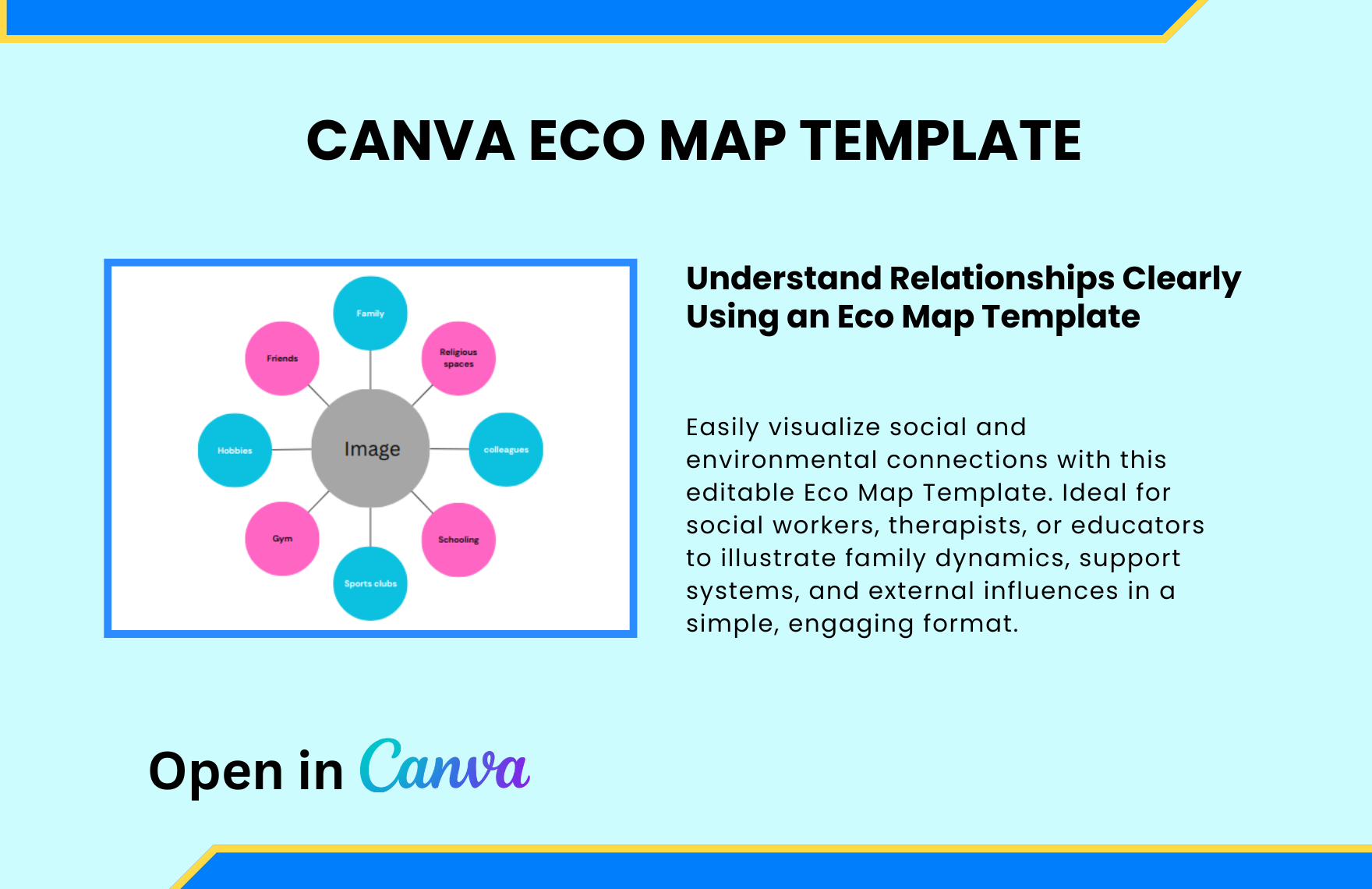 CANVA ECO MAP TEMPLATE

Family

Friends

Religious spaces

Hobbies

Image

colleagues

Gym

Schooling

Sports clubs

Understand Relationships Clearly Using an Eco Map Template

Easily visualize social and environmental connections with this editable Eco Map Template. Ideal for social workers, therapists, or educators to illustrate family dynamics, support systems, and external influences in a simple, engaging format.

Open in Canva